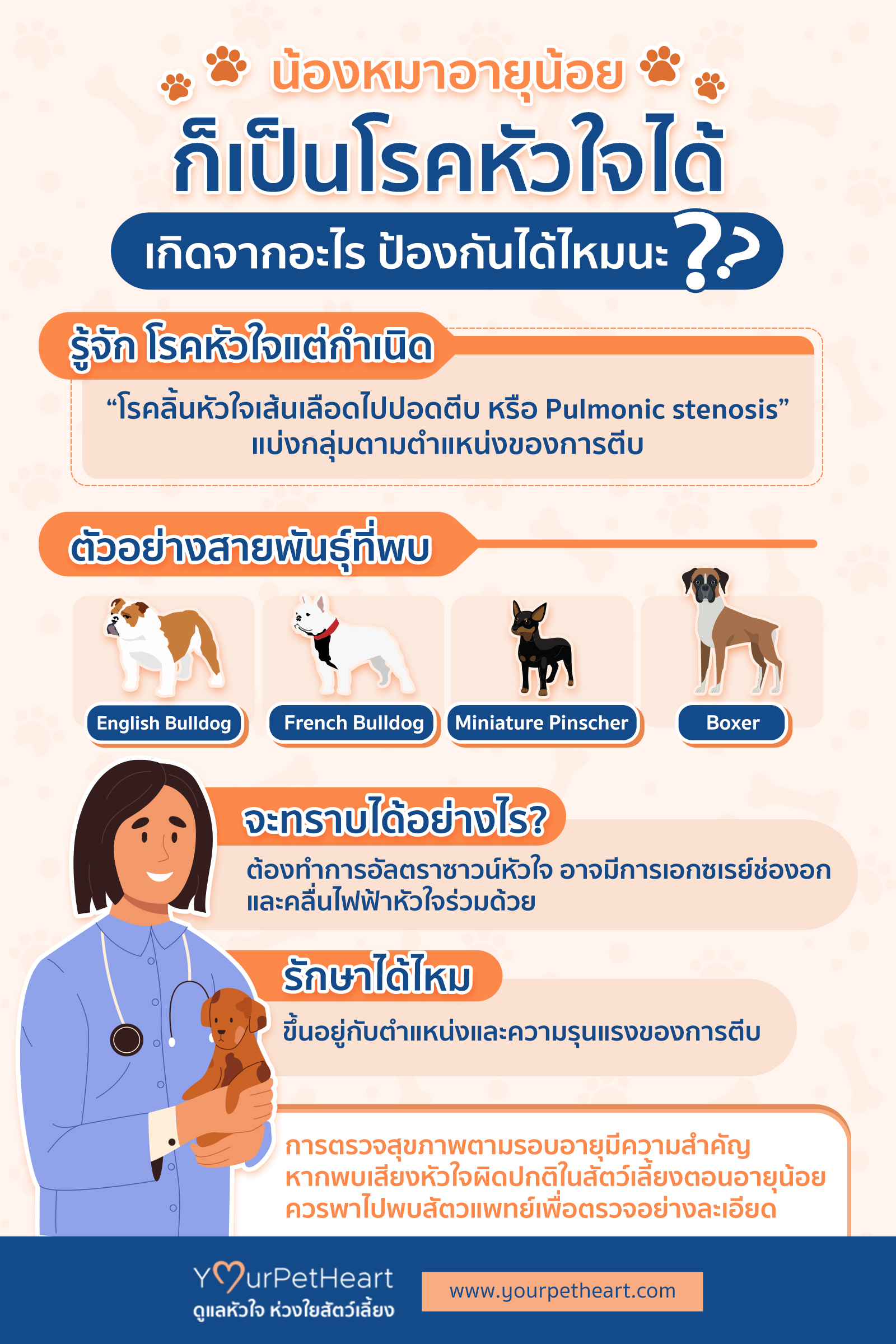 น้องหมาอายุน้อย

ก็เป็นโรคหัวใจได้

เกิดจากอะไร ป้องกันได้ไหมนะ ??

รู้จัก โรคหัวใจแต่กำเนิด

“โรคลิ้นหัวใจเส้นเลือดไปปอดตีบ หรือ Pulmonic stenosis” แบ่งกลุ่มตามตำแหน่งของการตีบ

ตัวอย่างสายพันธุ์ที่พบ

English Bulldog

French Bulldog

Miniature Pinscher

Boxer

จะทราบได้อย่างไร?

ต้องทำการอัลตราซาวน์หัวใจ อาจมีการเอกซเรย์ช่องอก และคลื่นไฟฟ้าหัวใจร่วมด้วย

รักษาได้ไหม

ขึ้นอยู่กับตำแหน่งและความรุนแรงของการตีบ

การตรวจสุขภาพตามรอบอายุมีความสำคัญ หากพบเสียงหัวใจผิดปกติในสัตว์เลี้ยงตอนอายุน้อย ควรพาไปพบสัตวแพทย์เพื่อตรวจอย่างละเอียด

YourPetHeart
ดูแลหัวใจ ห่วงใยสัตว์เลี้ยง

www.yourpetheart.com